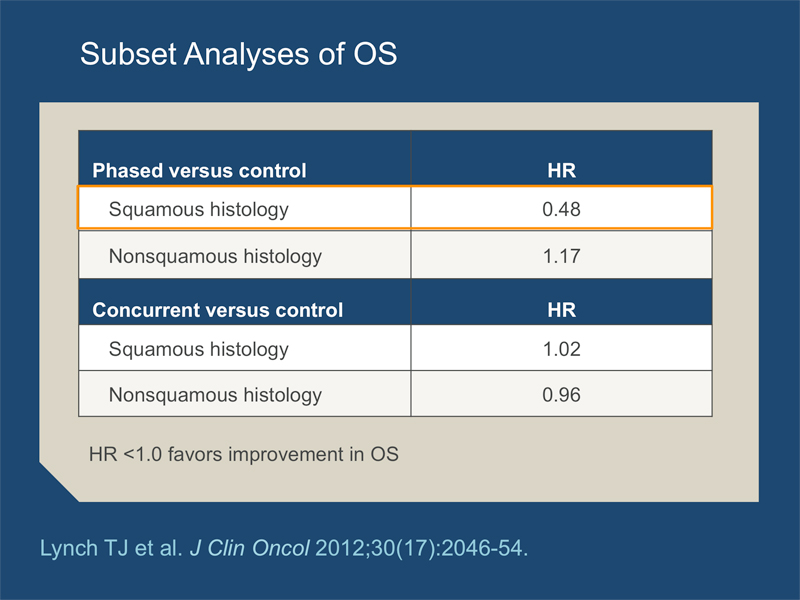 Subset Analyses of OS

| Phased versus control | HR |
|---|---|
| Squamous histology | 0.48 |
| Nonsquamous histology | 1.17 |
| **Concurrent versus control** | **HR** |
| Squamous histology | 1.02 |
| Nonsquamous histology | 0.96 |

HR <1.0 favors improvement in OS

Lynch TJ et al. J Clin Oncol 2012;30(17):2046-54.